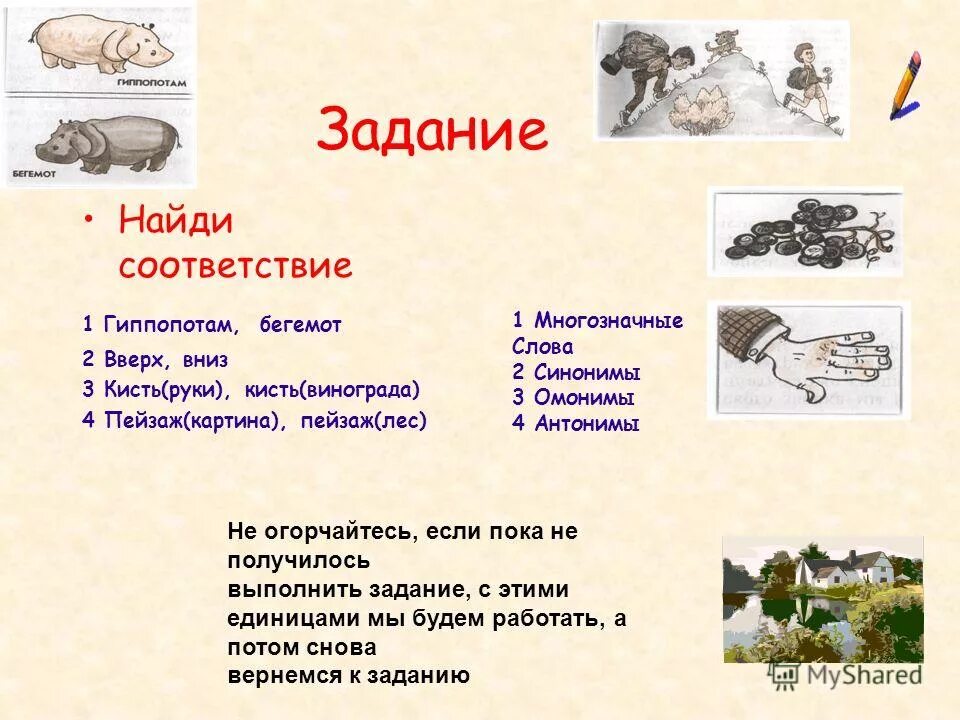 ГИППОПОТАМ

БЕГЕМОТ

Задание

• Найди соответствие

1 Гиппопотам, бегемот
2 Вверх, вниз
3 Кисть(руки), кисть(винограда)
4 Пейзаж(картина), пейзаж(лес)

1 Многозначные Слова
2 Синонимы
3 Омонимы
4 Антонимы

Не огорчайтесь, если пока не получилось
выполнить задание, с этими единицами мы будем работать, а потом снова
вернемся к заданию

MyShared